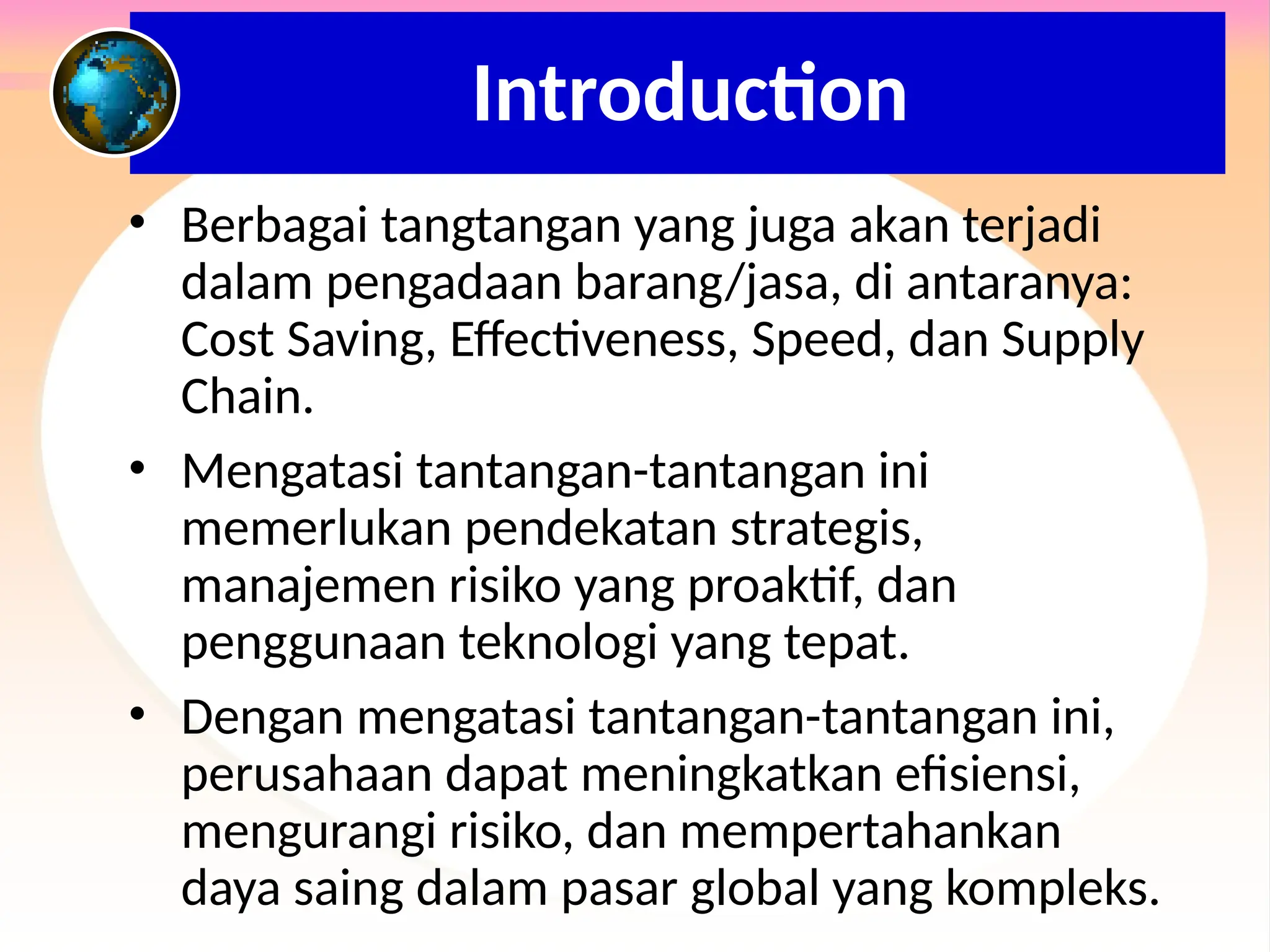 Introduction

• Berbagai tangtangan yang juga akan terjadi dalam pengadaan barang/jasa, di antaranya: Cost Saving, Effectiveness, Speed, dan Supply Chain.

• Mengatasi tantangan-tantangan ini memerlukan pendekatan strategis, manajemen risiko yang proaktif, dan penggunaan teknologi yang tepat.

• Dengan mengatasi tantangan-tantangan ini, perusahaan dapat meningkatkan efisiensi, mengurangi risiko, dan mempertahankan daya saing dalam pasar global yang kompleks.